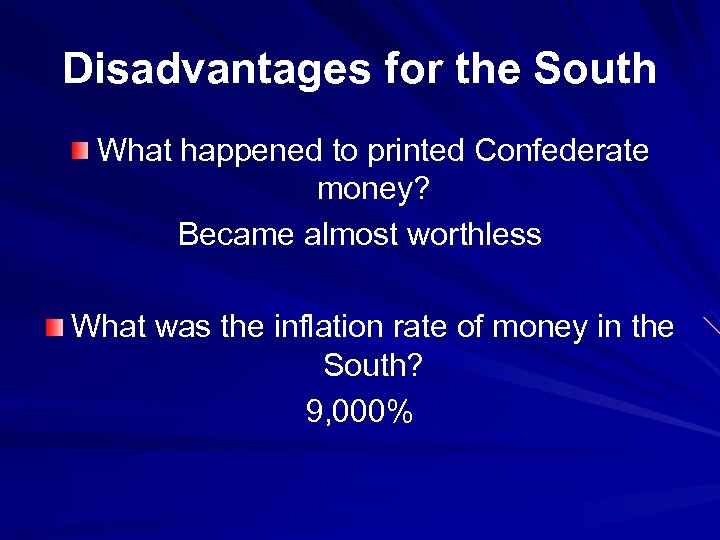 Disadvantages for the South

What happened to printed Confederate money?

Became almost worthless

What was the inflation rate of money in the South?

9,000%